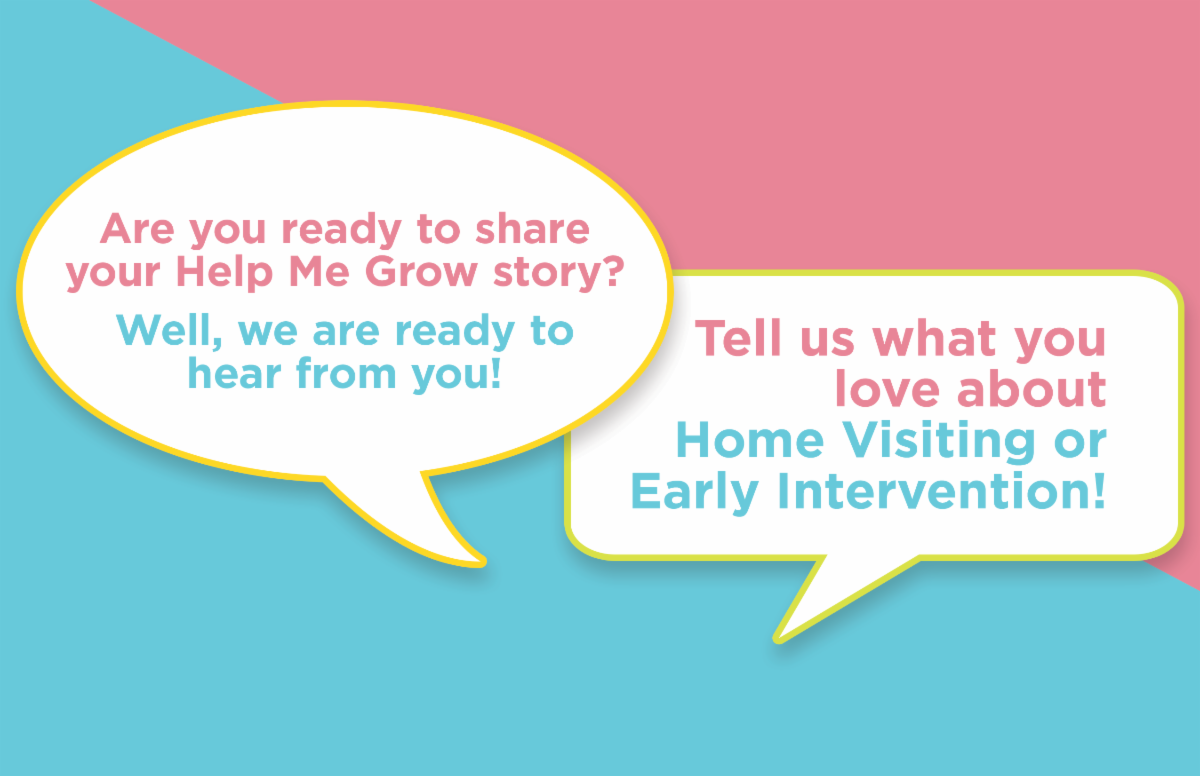 Are you ready to share your Help Me Grow story?

Well, we are ready to hear from you!

Tell us what you love about Home Visiting or Early Intervention!